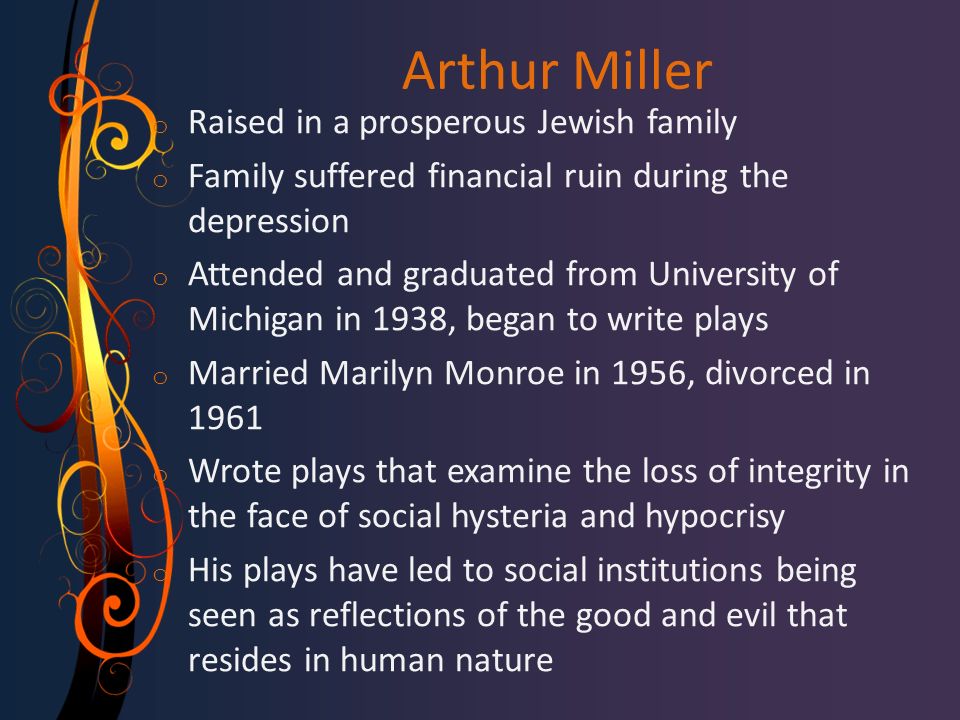 Arthur Miller

o Raised in a prosperous Jewish family
o Family suffered financial ruin during the depression
o Attended and graduated from University of Michigan in 1938, began to write plays
o Married Marilyn Monroe in 1956, divorced in 1961
o Wrote plays that examine the loss of integrity in the face of social hysteria and hypocrisy
o His plays have led to social institutions being seen as reflections of the good and evil that resides in human nature